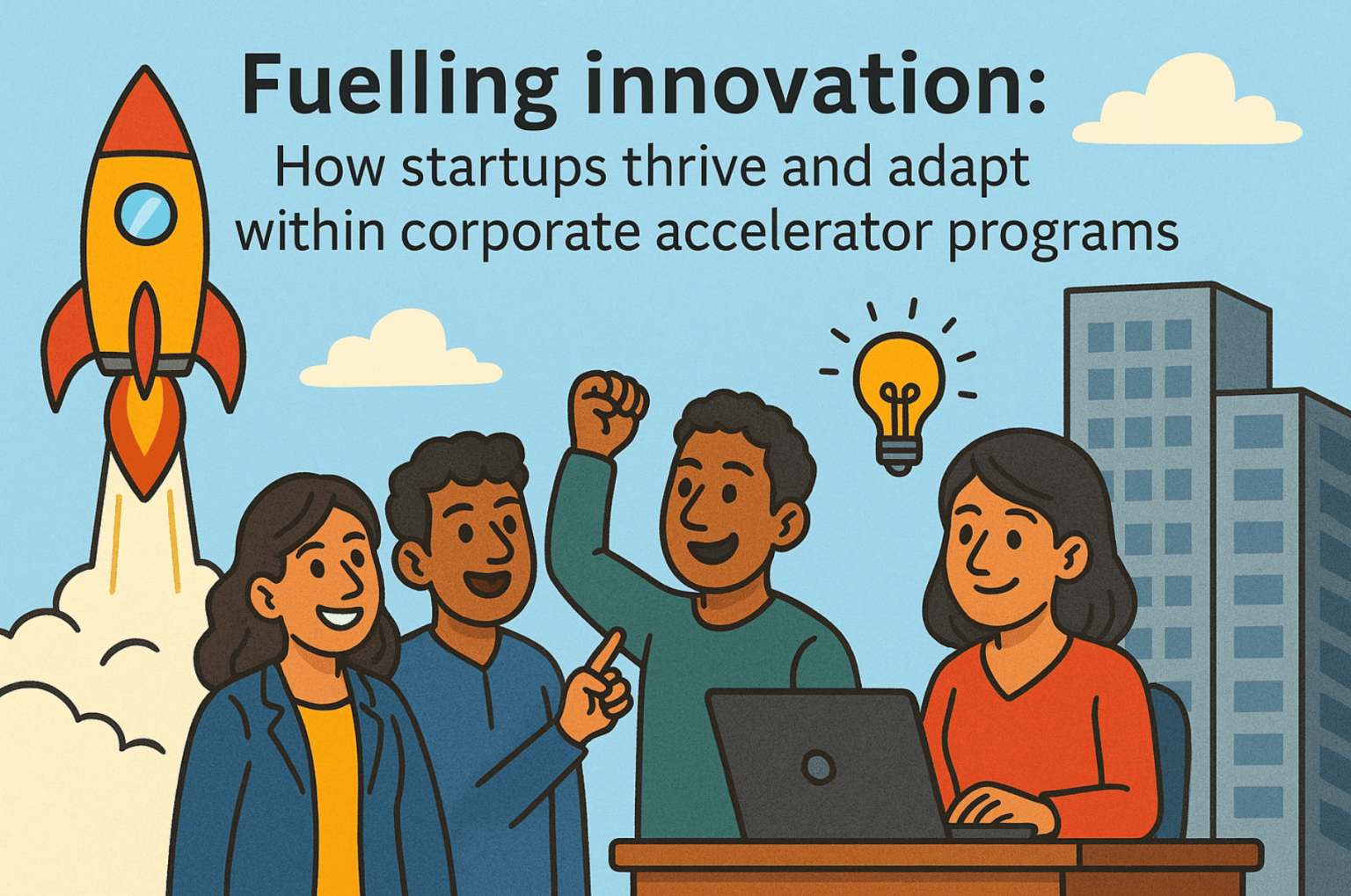 Fuelling innovation:
How startups thrive and adapt within corporate accelerator programs